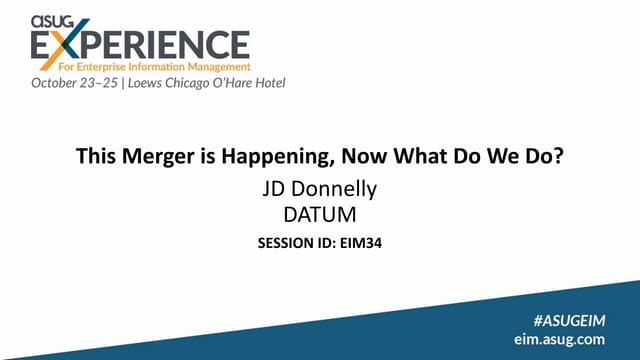 ASUG
EXPERIENCE
For Enterprise Information Management
October 23–25 | Loews Chicago O'Hare Hotel

This Merger is Happening, Now What Do We Do?
JD Donnelly
DATUM
SESSION ID: EIM34

#ASUGEIM
eim.asug.com